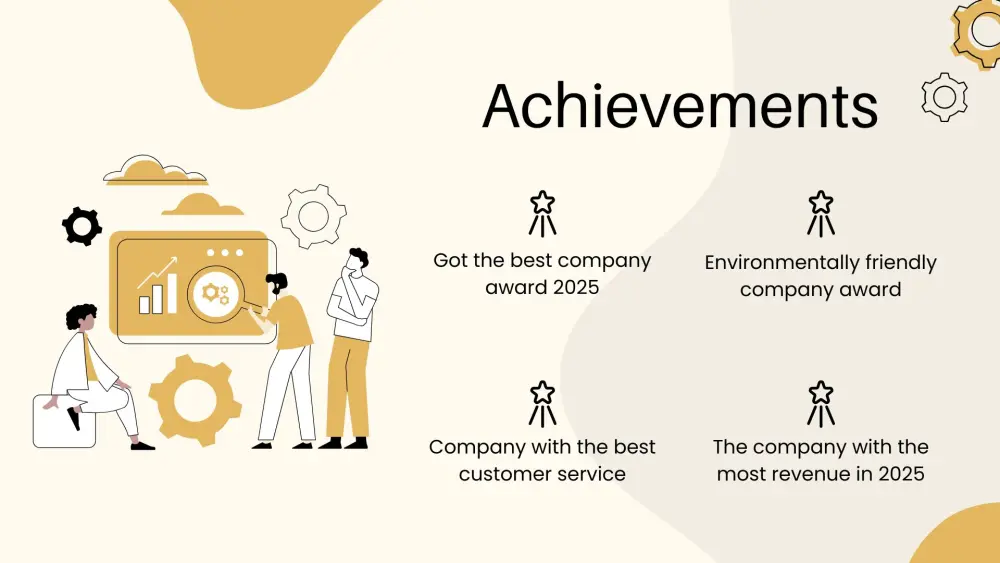 Achievements

Got the best company award 2025

Environmentally friendly company award

Company with the best customer service

The company with the most revenue in 2025